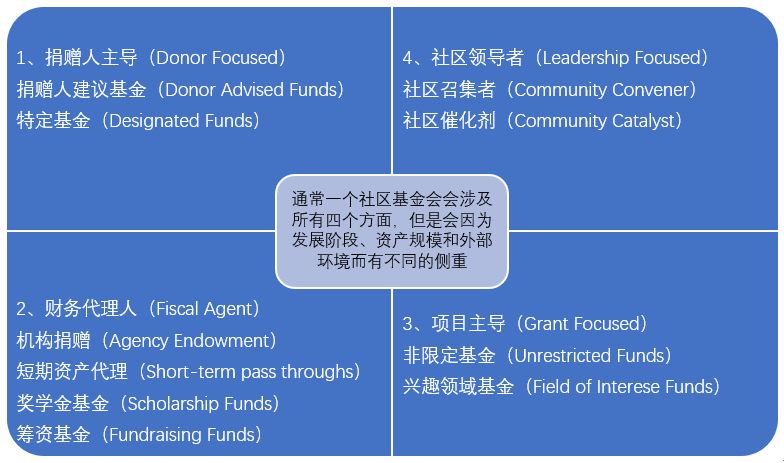 1、捐赠人主导（Donor Focused）
捐赠人建议基金（Donor Advised Funds）
特定基金（Designated Funds）

4、社区领导者（Leadership Focused）
社区召集者（Community Convener）
社区催化剂（Community Catalyst）

通常一个社区基金会会涉及所有四个方面，但是会因为发展阶段、资产规模和外部环境而有不同的侧重

2、财务代理人（Fiscal Agent）
机构捐赠（Agency Endowment）
短期资产代理（Short-term pass throughs）
奖学金基金（Scholarship Funds）
筹资基金（Fundraising Funds）

3、项目主导（Grant Focused）
非限定基金（Unrestricted Funds）
兴趣领域基金（Field of Interese Funds）